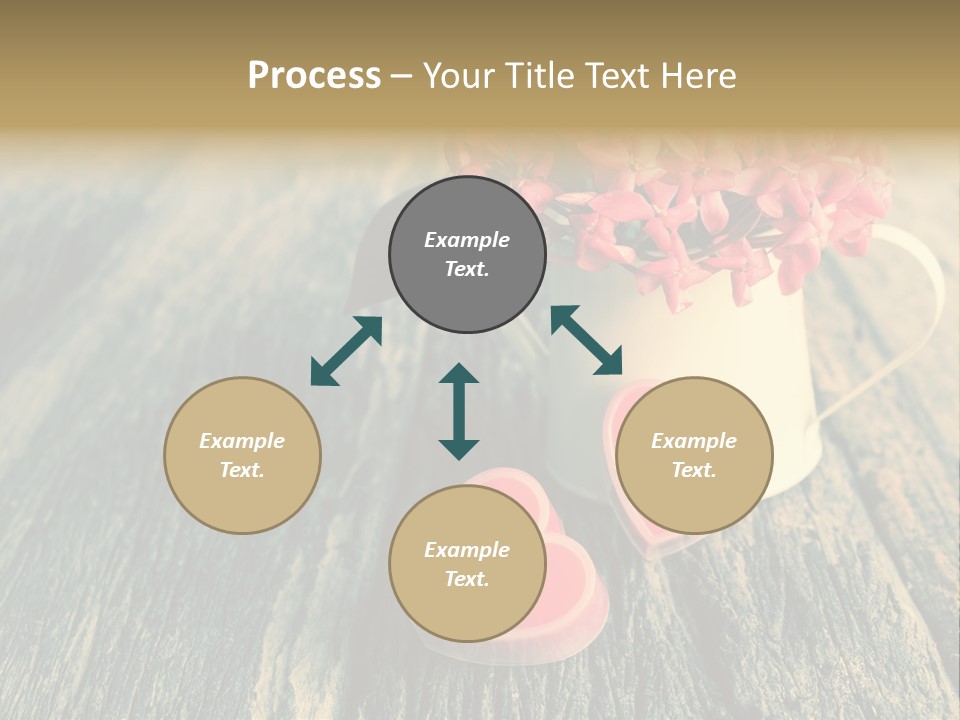 Process – Your Title Text Here

Example Text.

Example Text.

Example Text.

Example Text.